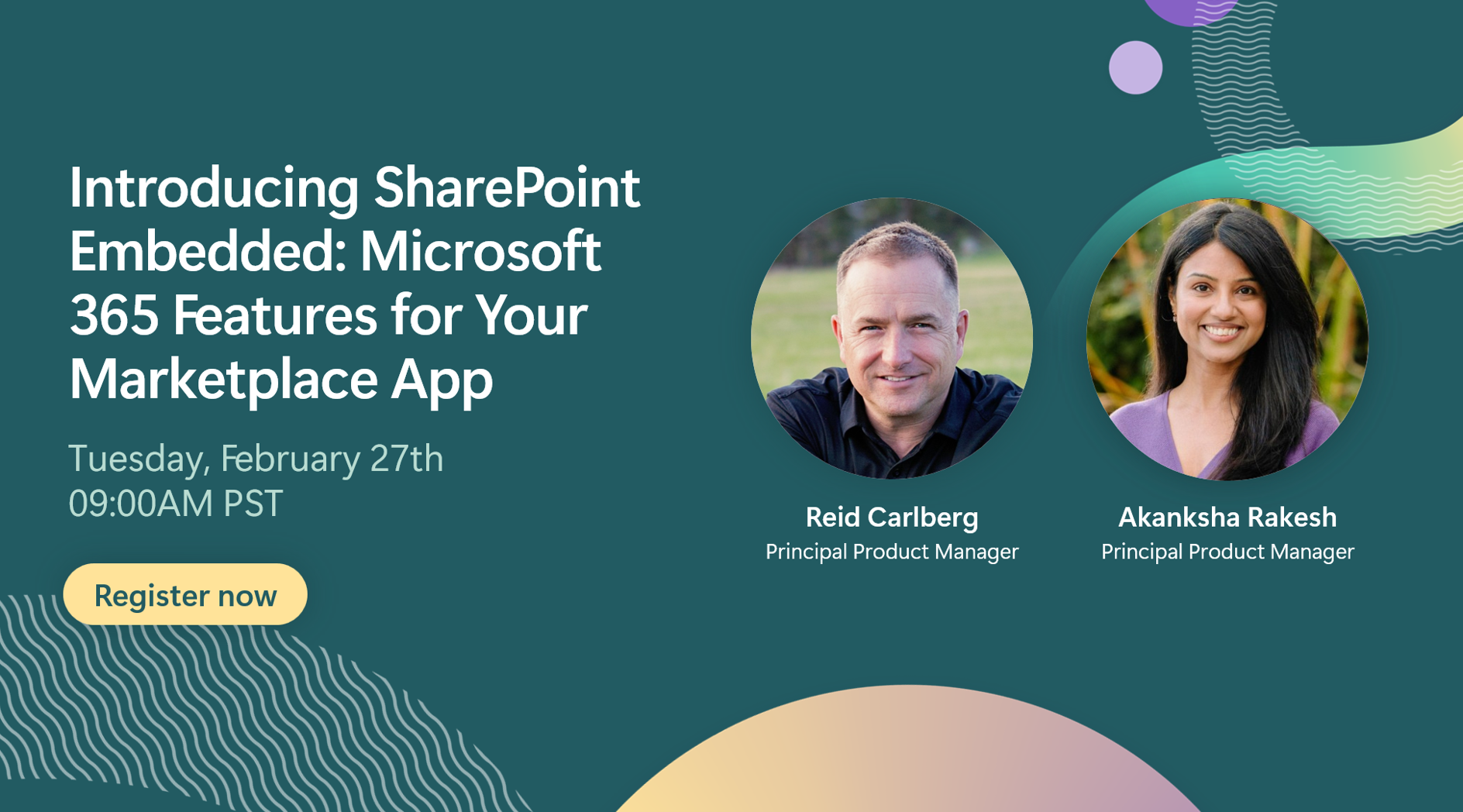 Introducing SharePoint Embedded: Microsoft 365 Features for Your Marketplace App

Tuesday, February 27th
09:00AM PST

Register now

Reid Carlberg
Principal Product Manager

Akanksha Rakesh
Principal Product Manager